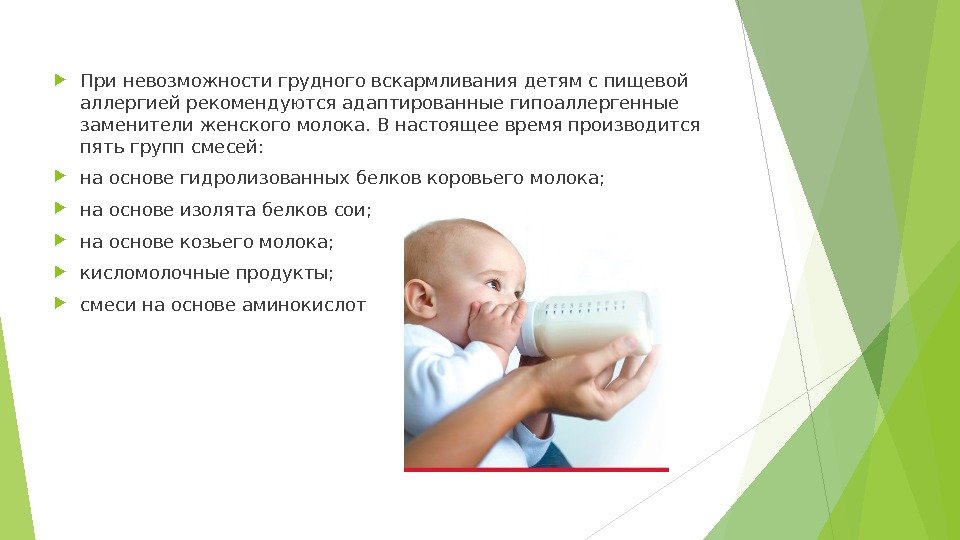 При невозможности грудного вскармливания детям с пищевой аллергией рекомендуются адаптированные гипоаллергенные заменители женского молока. В настоящее время производится пять групп смесей:

на основе гидролизованных белков коровьего молока;

на основе изолята белков сои;

на основе козьего молока;

кисломолочные продукты;

смеси на основе аминокислот